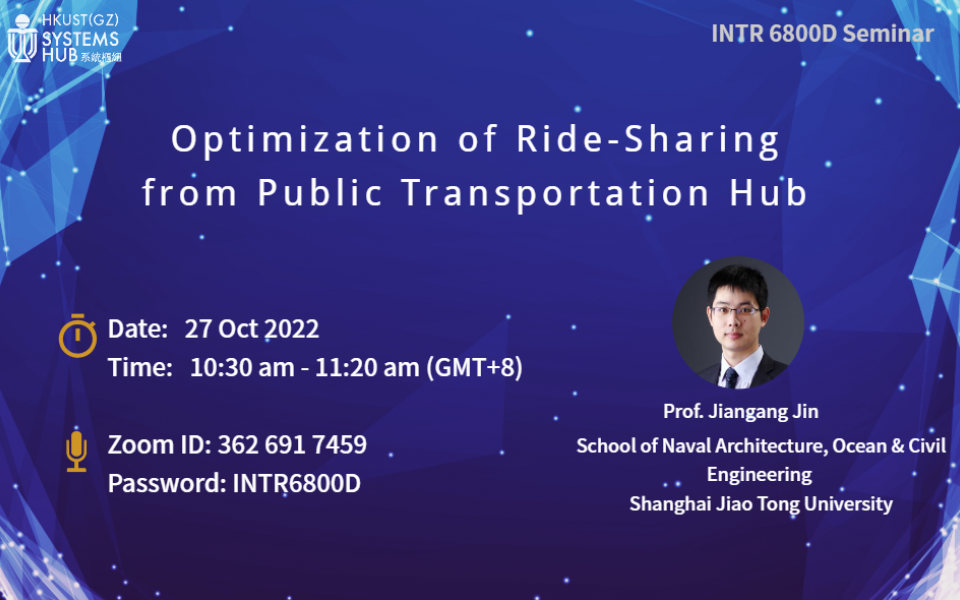 HKUST(GZ)
SYSTEMS HUB 系統樞紐

INTR 6800D Seminar

Optimization of Ride-Sharing from Public Transportation Hub

Date: 27 Oct 2022
Time: 10:30 am - 11:20 am (GMT+8)

Zoom ID: 362 691 7459
Password: INTR6800D

Prof. Jiangang Jin
School of Naval Architecture, Ocean & Civil Engineering
Shanghai Jiao Tong University